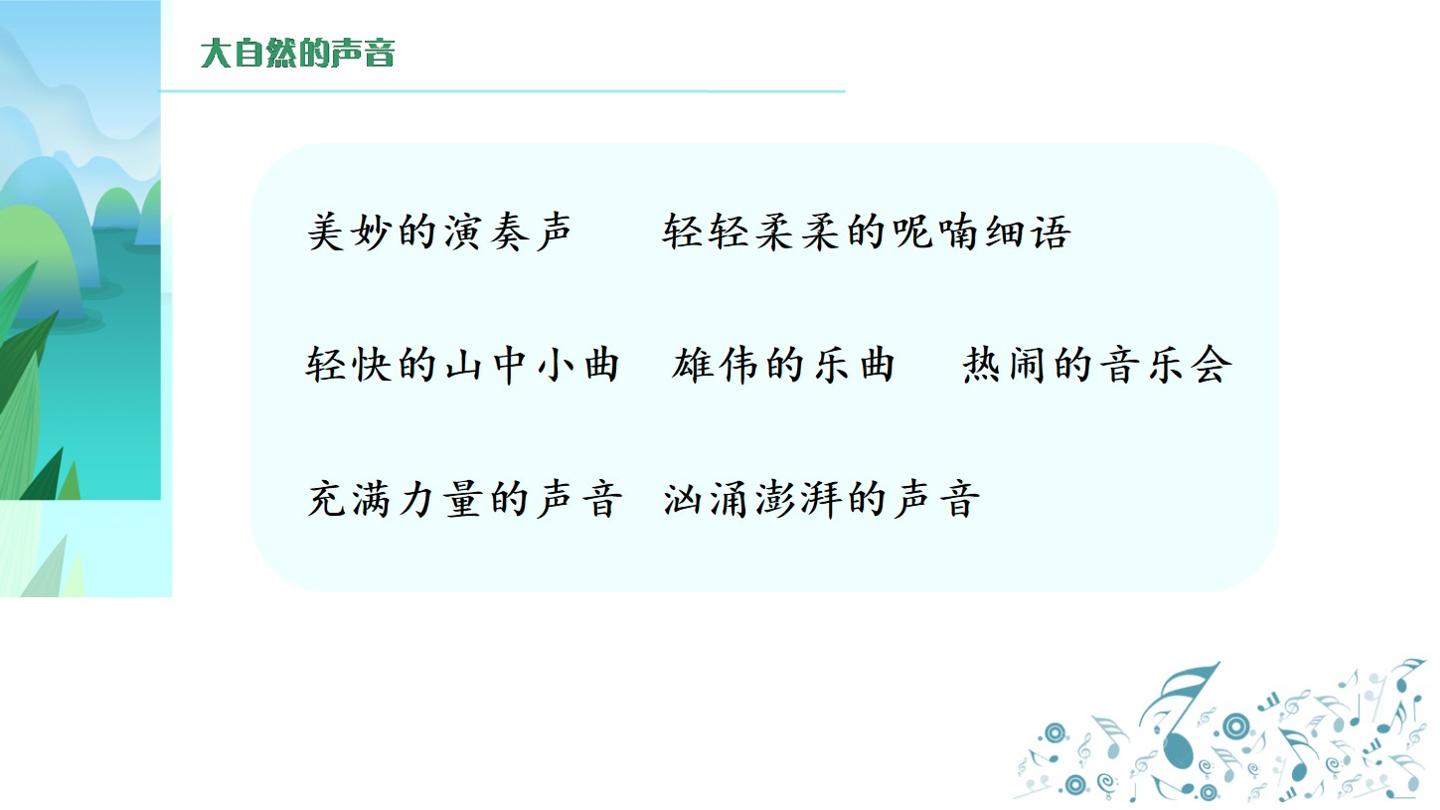 大自然的声音

美妙的演奏声　轻轻柔柔的呢喃细语

轻快的山中小曲　雄伟的乐曲　热闹的音乐会

充满力量的声音　汹涌澎湃的声音